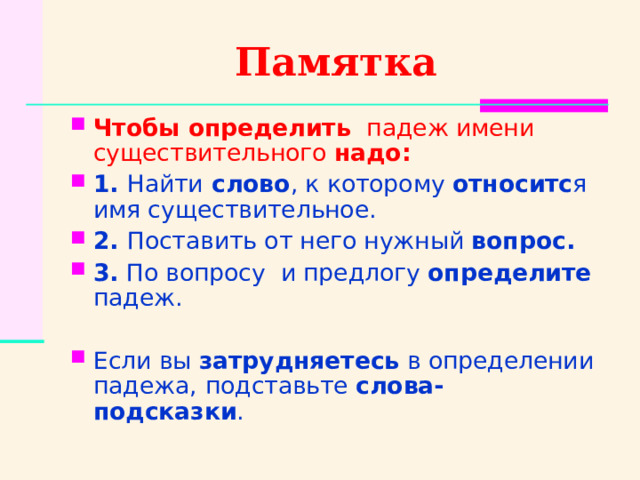 Памятка

Чтобы определить падеж имени существительного надо:

1. Найти слово, к которому относится имя существительное.

2. Поставить от него нужный вопрос.

3. По вопросу и предлогу определите падеж.

Если вы затрудняетесь в определении падежа, подставьте слова-подсказки.